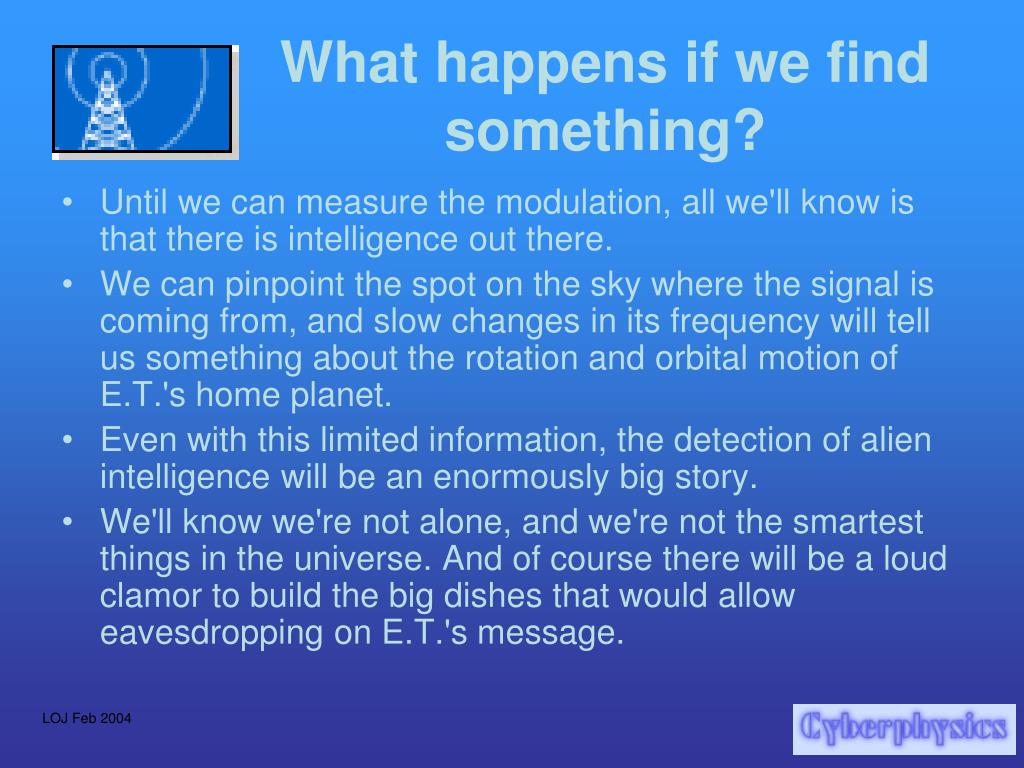 What happens if we find something?

• Until we can measure the modulation, all we'll know is that there is intelligence out there.
• We can pinpoint the spot on the sky where the signal is coming from, and slow changes in its frequency will tell us something about the rotation and orbital motion of E.T.'s home planet.
• Even with this limited information, the detection of alien intelligence will be an enormously big story.
• We'll know we're not alone, and we're not the smartest things in the universe. And of course there will be a loud clamor to build the big dishes that would allow eavesdropping on E.T.'s message.

LOJ Feb 2004

Cyberphysics